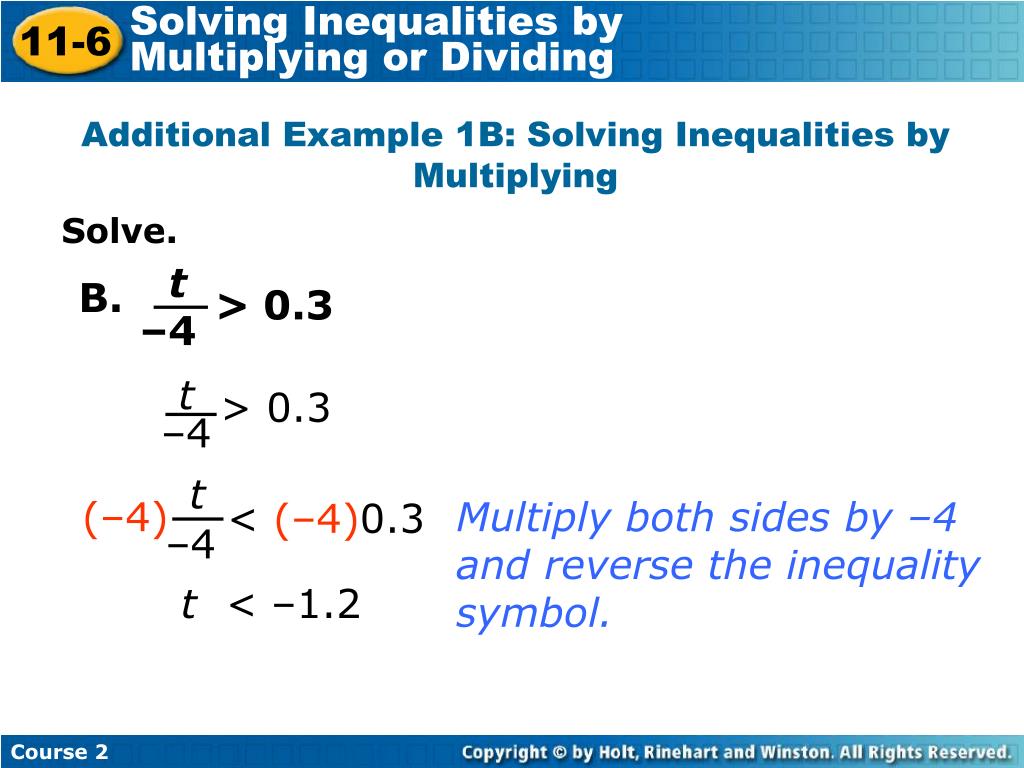 11-6 Solving Inequalities by Multiplying or Dividing

Additional Example 1B: Solving Inequalities by Multiplying

Solve.

B. $\frac{t}{-4} > 0.3$

$\frac{t}{-4} > 0.3$

$(-4)\frac{t}{-4} < (-4)0.3$ Multiply both sides by –4 and reverse the inequality symbol.

$t < -1.2$

Course 2

Copyright © by Holt, Rinehart and Winston. All Rights Reserved.